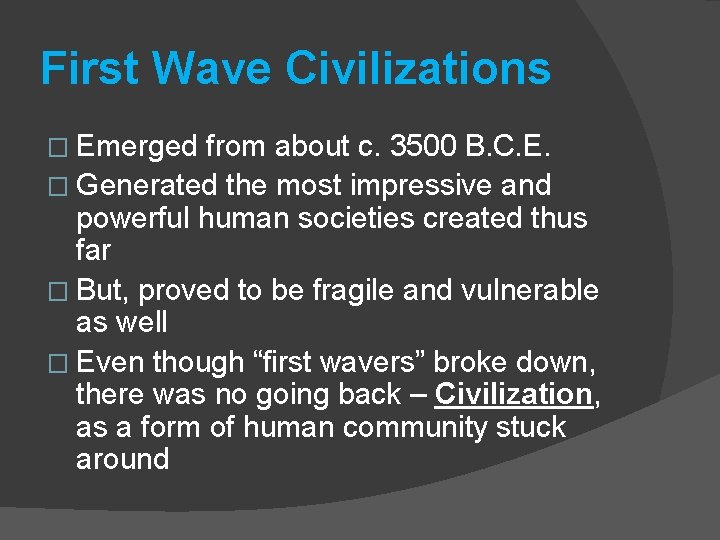 First Wave Civilizations

□ Emerged from about c. 3500 B.C.E.
□ Generated the most impressive and powerful human societies created thus far
□ But, proved to be fragile and vulnerable as well
□ Even though “first wavers” broke down, there was no going back – Civilization, as a form of human community stuck around